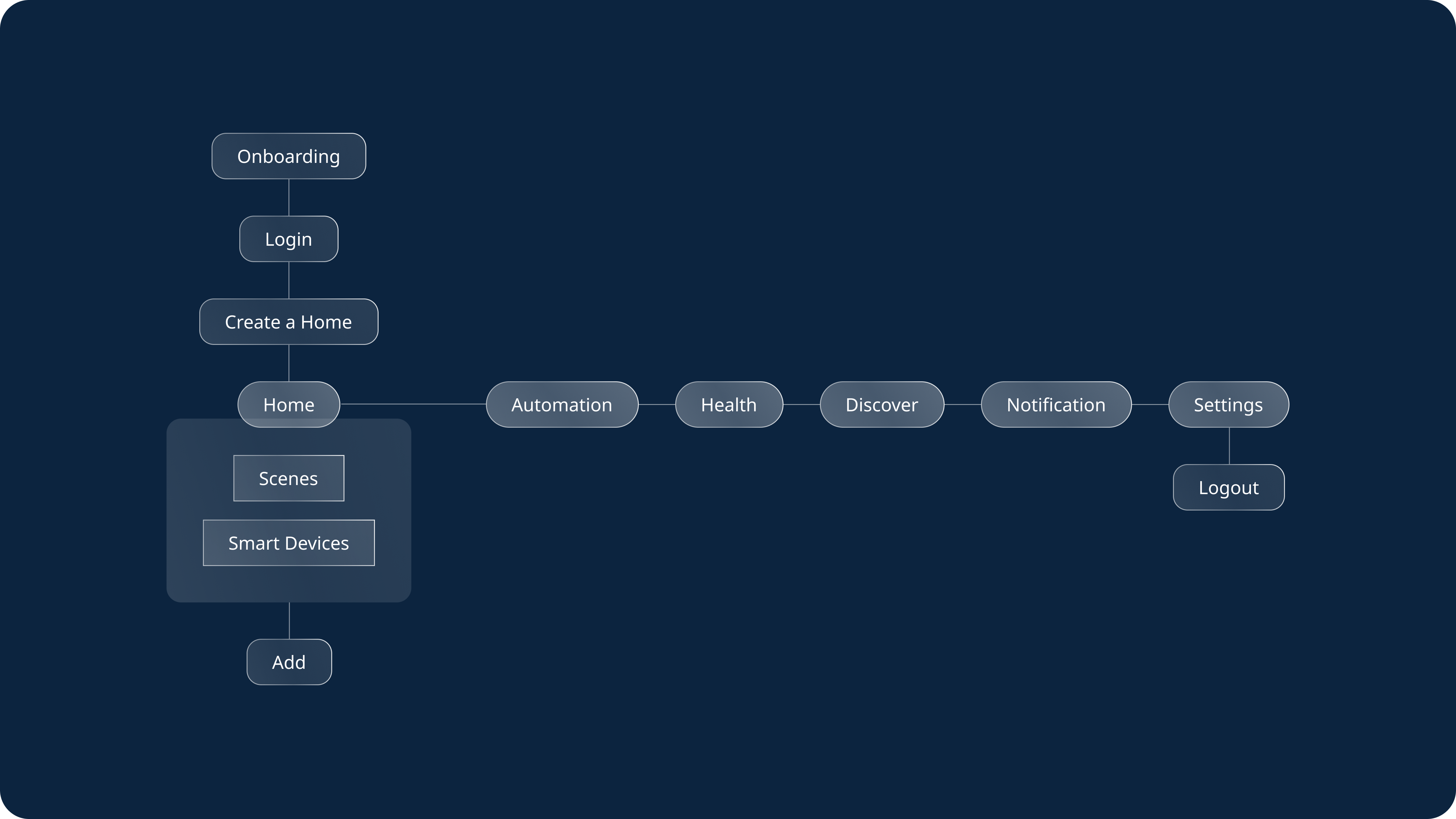 Onboarding

Login

Create a Home

Home

Scenes

Smart Devices

Add

Automation

Health

Discover

Notification

Settings

Logout